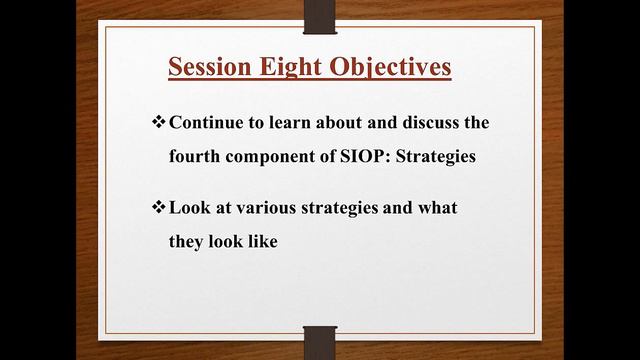 Session Eight Objectives

❖ Continue to learn about and discuss the fourth component of SIOP: Strategies

❖ Look at various strategies and what they look like